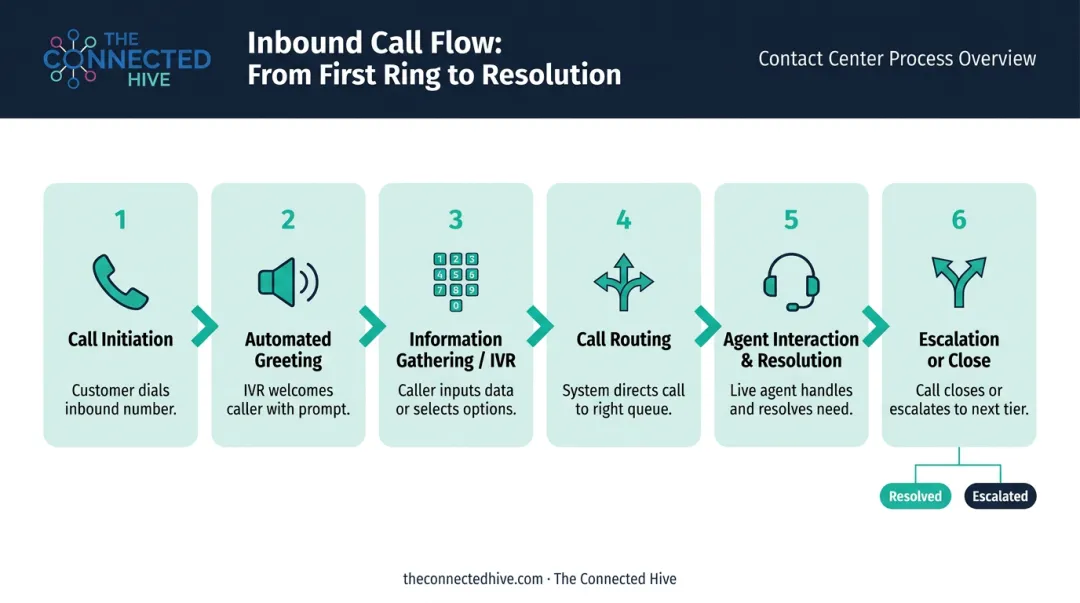 THE CONNECTED HIVE

Inbound Call Flow: From First Ring to Resolution

Contact Center Process Overview

1
Call Initiation
Customer dials inbound number.

2
Automated Greeting
IVR welcomes caller with prompt.

3
1 2 3
4 5 6
7 8 9
0
Information Gathering / IVR
Caller inputs data or selects options.

4
Call Routing
System directs call to right queue.

5
Agent Interaction & Resolution
Live agent handles and resolves need.

6
Escalation or Close
Call closes or escalates to next tier.

Resolved
Escalated

theconnectedhive.com · The Connected Hive